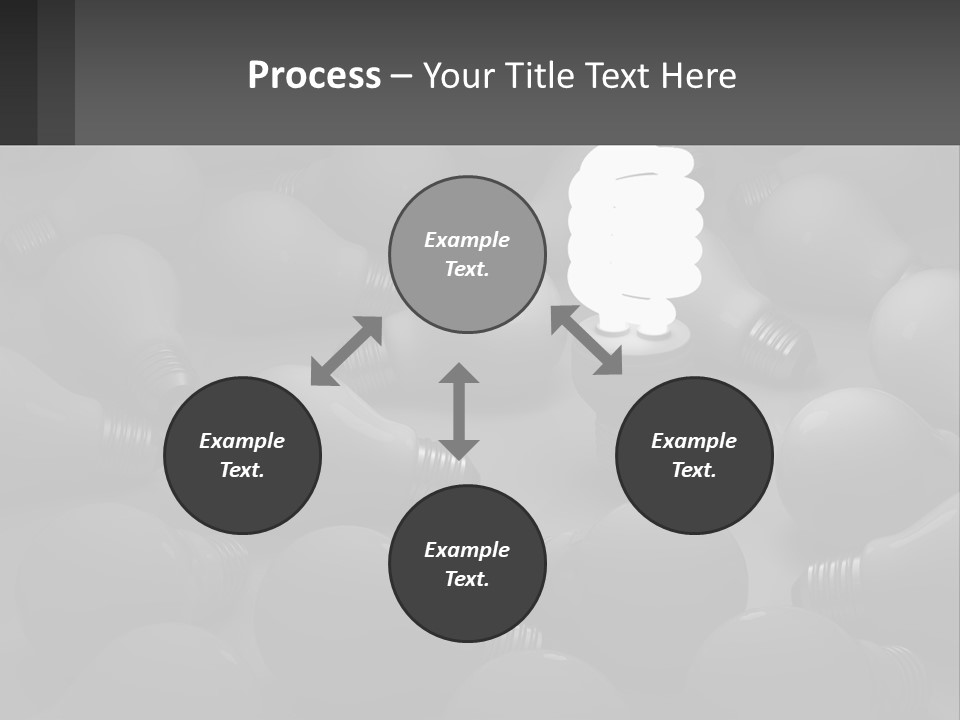 Process – Your Title Text Here

Example Text.

Example Text.

Example Text.

Example Text.